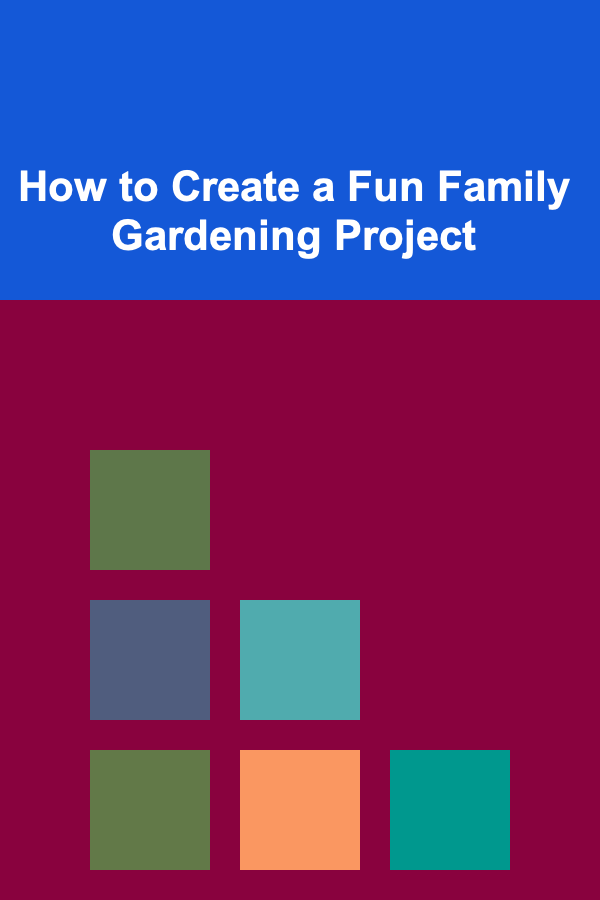 How to Create a Fun Family Gardening Project